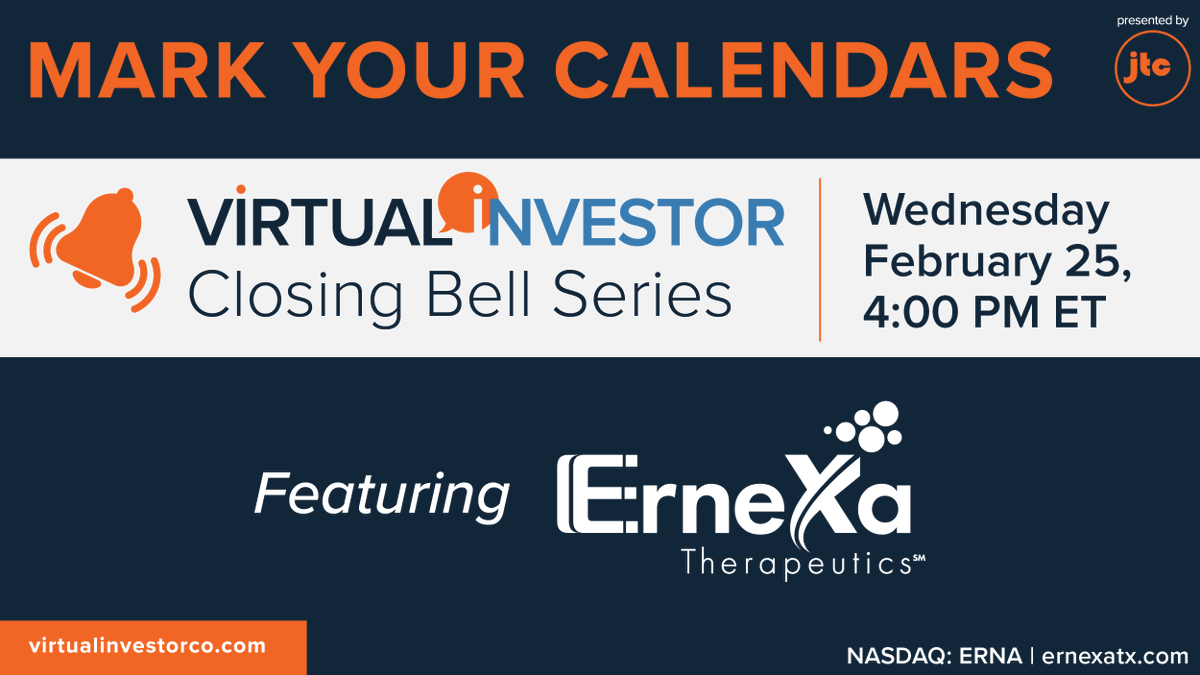 MARK YOUR CALENDARS

presented by
jtc

VIRTUAL INVESTOR
Closing Bell Series

Wednesday February 25, 4:00 PM ET

Featuring ErneXa Therapeutics℠

virtualinvestorco.com

NASDAQ: ERNA | ernexatx.com